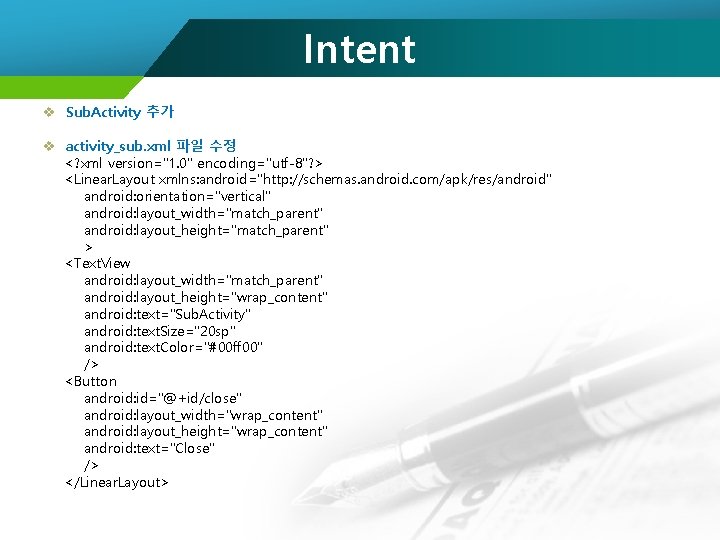 Intent

❖ SubActivity 추가

❖ activity_sub.xml 파일 수정
<?xml version="1.0" encoding="utf-8"?>
<LinearLayout xmlns:android="http://schemas.android.com/apk/res/android"
android:orientation="vertical"
android:layout_width="match_parent"
android:layout_height="match_parent"
>
<TextView
android:layout_width="match_parent"
android:layout_height="wrap_content"
android:text="SubActivity"
android:textSize="20sp"
android:textColor="#00ff00"
/>
<Button
android:id="@+id/close"
android:layout_width="wrap_content"
android:layout_height="wrap_content"
android:text="Close"
/>
</LinearLayout>